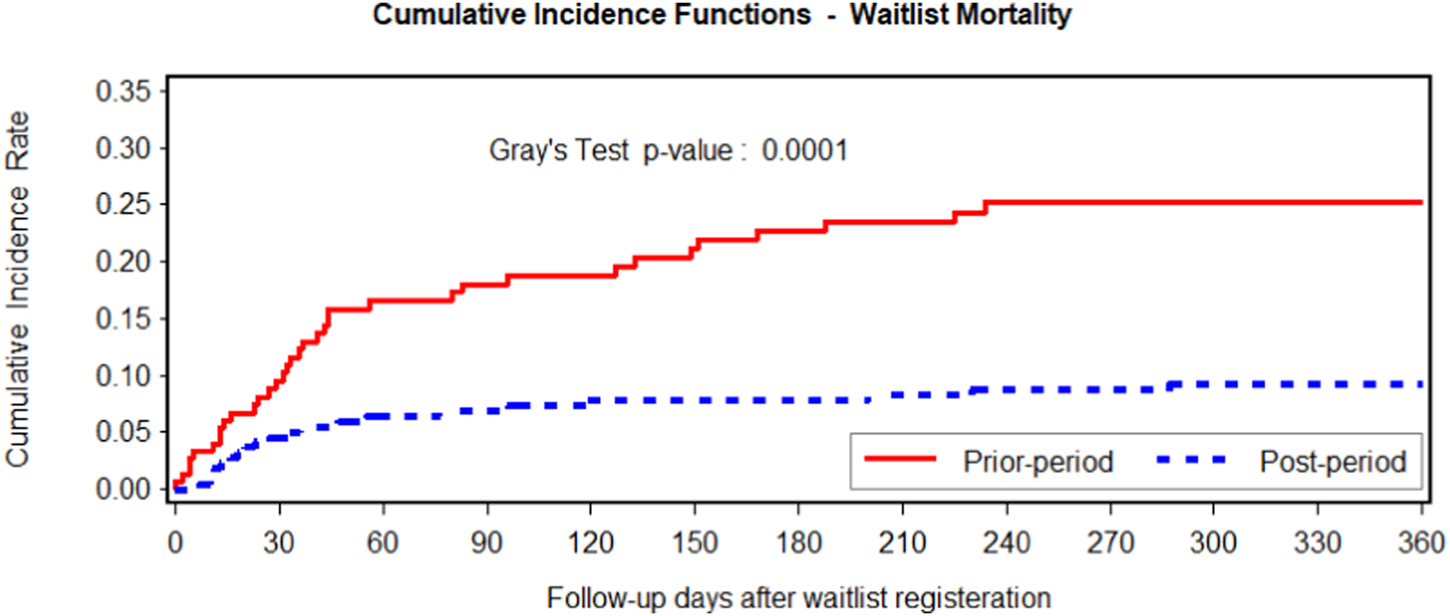 Cumulative Incidence Functions - Waitlist Mortality

Cumulative Incidence Rate

0.35
0.30
0.25
0.20
0.15
0.10
0.05
0.00

Gray's Test p-value : 0.0001

Prior-period
Post-period

0 30 60 90 120 150 180 210 240 270 300 330 360

Follow-up days after waitlist registeration